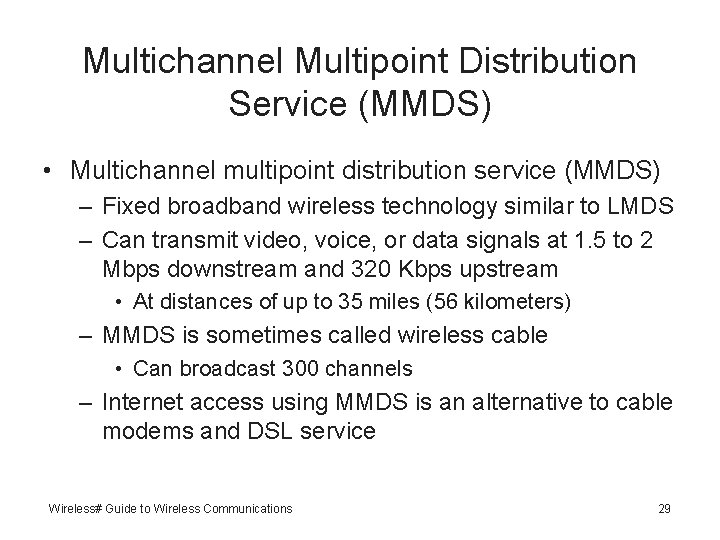 Multichannel Multipoint Distribution Service (MMDS)

• Multichannel multipoint distribution service (MMDS)
– Fixed broadband wireless technology similar to LMDS
– Can transmit video, voice, or data signals at 1.5 to 2 Mbps downstream and 320 Kbps upstream
• At distances of up to 35 miles (56 kilometers)
– MMDS is sometimes called wireless cable
• Can broadcast 300 channels
– Internet access using MMDS is an alternative to cable modems and DSL service

Wireless# Guide to Wireless Communications

29